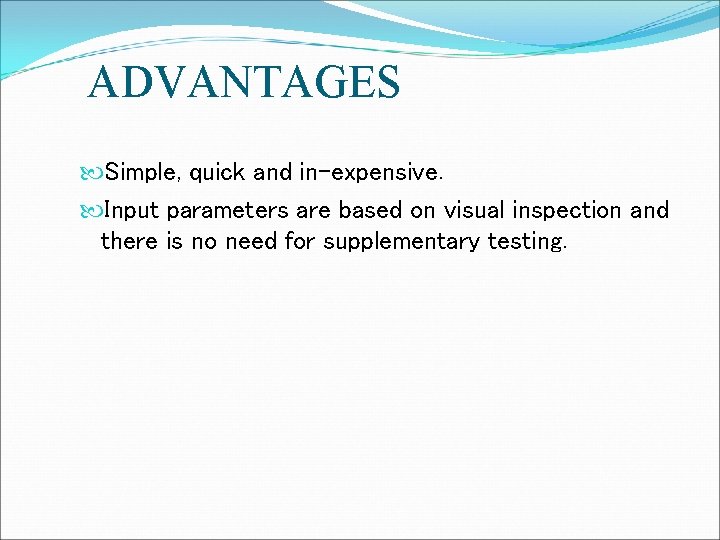 ADVANTAGES

Simple, quick and in-expensive.

Input parameters are based on visual inspection and there is no need for supplementary testing.